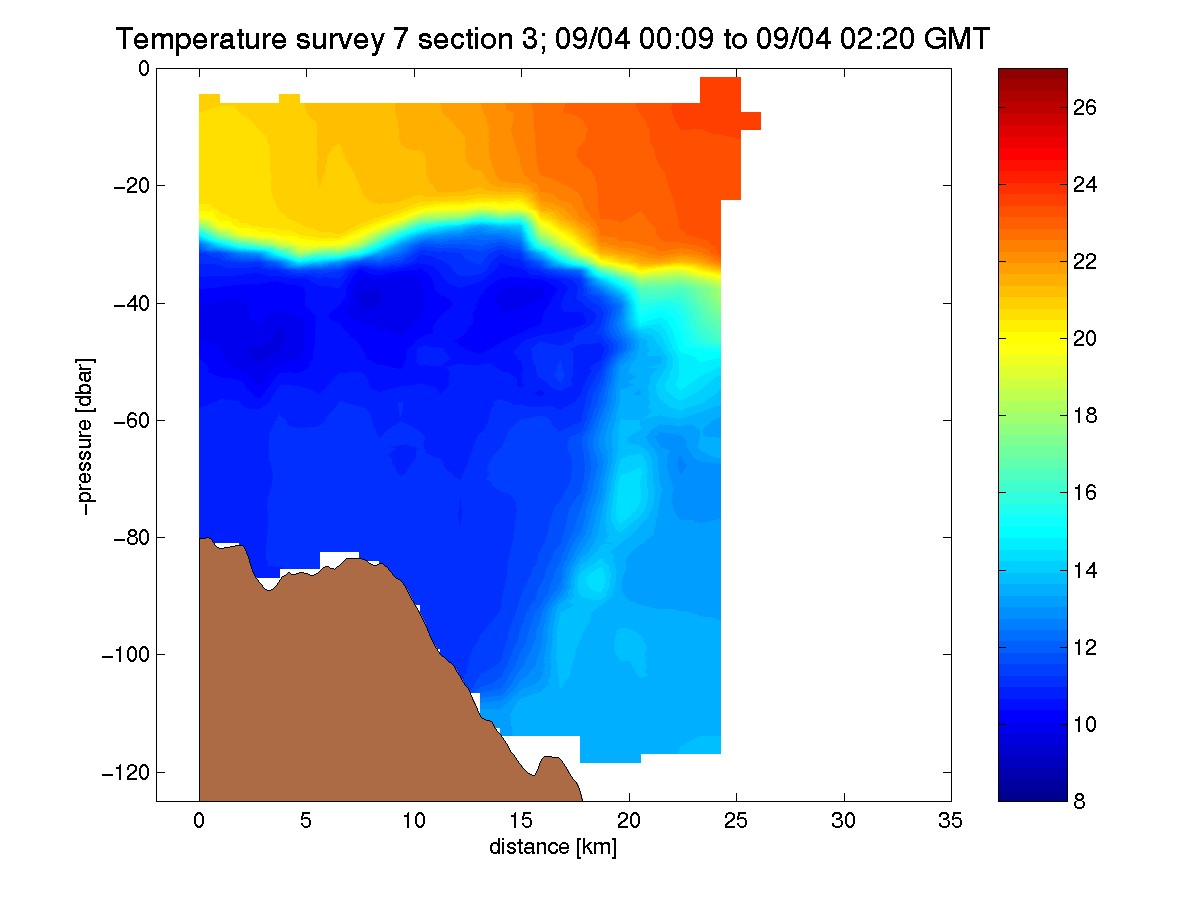 Temperature survey 7 section 3; 09/04 00:09 to 09/04 02:20 GMT

0
−20
−40
−60
−80
−100
−120

−pressure [dbar]

0 5 10 15 20 25 30 35

distance [km]

26
24
22
20
18
16
14
12
10
8